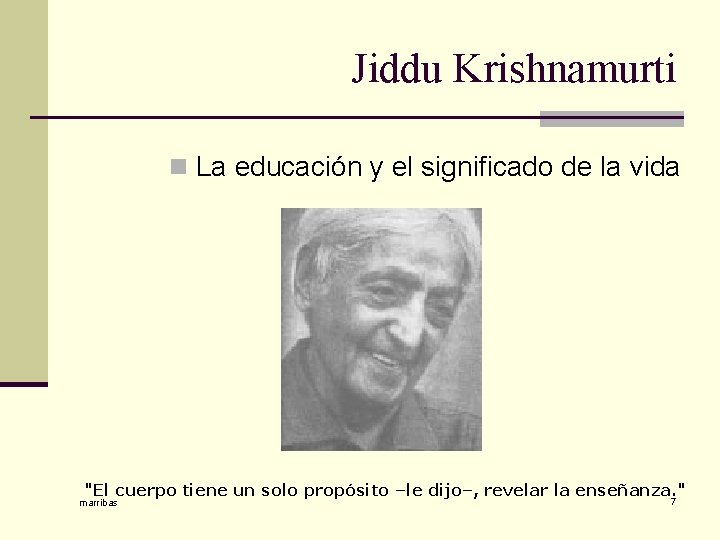 Jiddu Krishnamurti

La educación y el significado de la vida

"El cuerpo tiene un solo propósito –le dijo–, revelar la enseñanza."

marribas

7